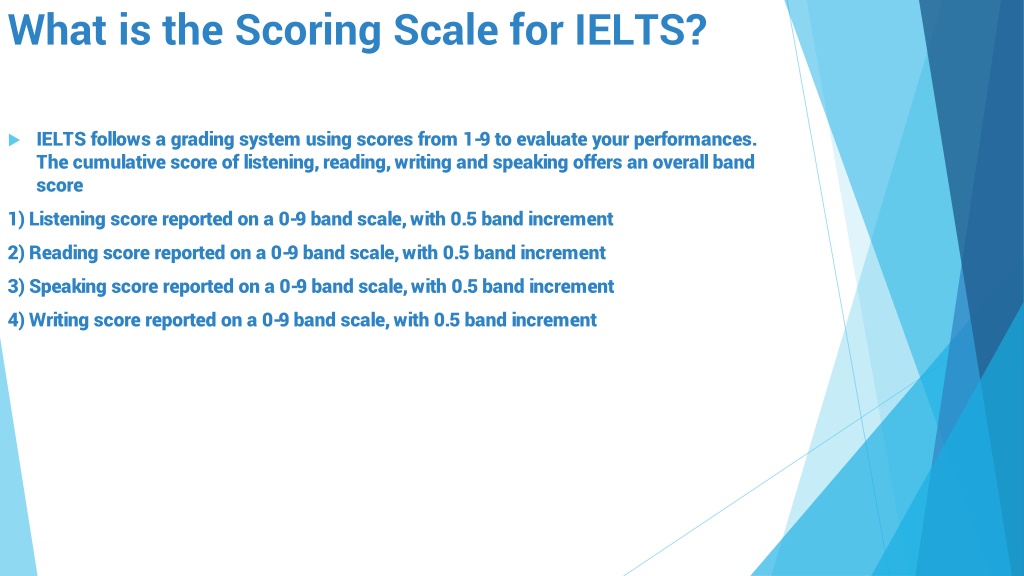 What is the Scoring Scale for IELTS?

IELTS follows a grading system using scores from 1-9 to evaluate your performances. The cumulative score of listening, reading, writing and speaking offers an overall band score

1) Listening score reported on a 0-9 band scale, with 0.5 band increment

2) Reading score reported on a 0-9 band scale, with 0.5 band increment

3) Speaking score reported on a 0-9 band scale, with 0.5 band increment

4) Writing score reported on a 0-9 band scale, with 0.5 band increment